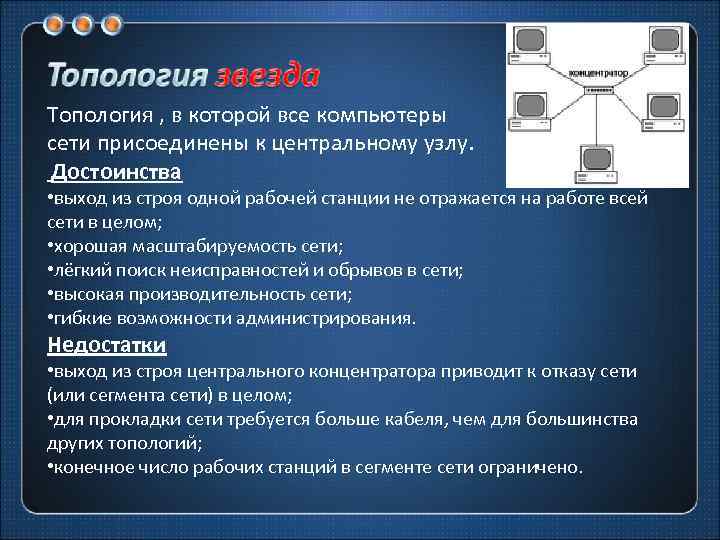 Топология звезда

концентратор

Топология , в которой все компьютеры сети присоединены к центральному узлу.

Достоинства

•выход из строя одной рабочей станции не отражается на работе всей сети в целом;
•хорошая масштабируемость сети;
•лёгкий поиск неисправностей и обрывов в сети;
•высокая производительность сети;
•гибкие возможности администрирования.

Недостатки

•выход из строя центрального концентратора приводит к отказу сети (или сегмента сети) в целом;
•для прокладки сети требуется больше кабеля, чем для большинства других топологий;
•конечное число рабочих станций в сегменте сети ограничено.